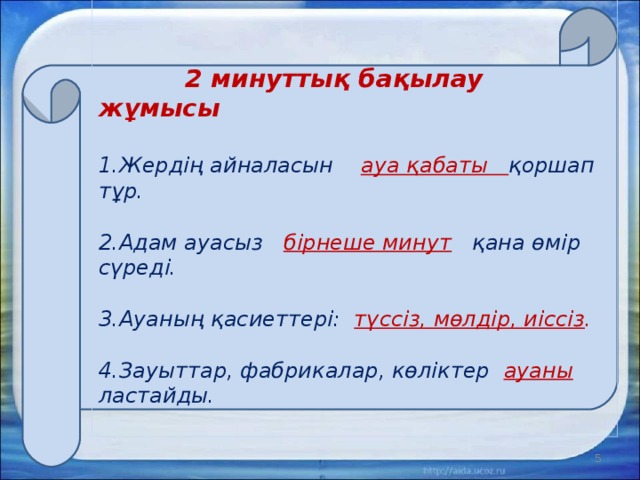 2 минуттық бақылау жұмысы

1.Жердің айналасын ауа қабаты қоршап тұр.

2.Адам ауасыз бірнеше минут қана өмір сүреді.

3.Ауаның қасиеттері: түссіз, мөлдір, иіссіз.

4.Зауыттар, фабрикалар, көліктер ауаны ластайды.

5

http://aida.ucoz.ru